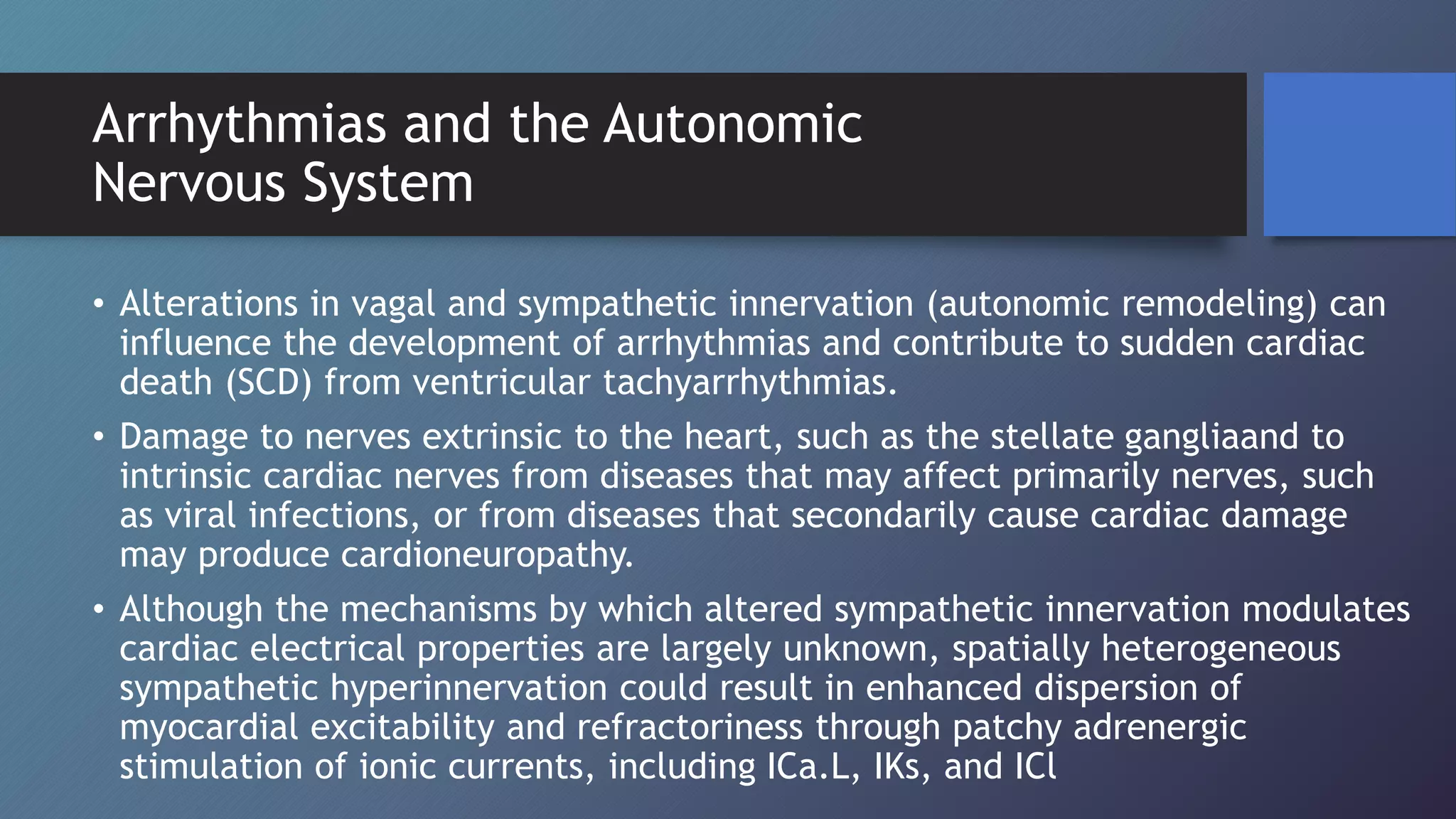 Arrhythmias and the Autonomic Nervous System

• Alterations in vagal and sympathetic innervation (autonomic remodeling) can influence the development of arrhythmias and contribute to sudden cardiac death (SCD) from ventricular tachyarrhythmias.

• Damage to nerves extrinsic to the heart, such as the stellate gangliaand to intrinsic cardiac nerves from diseases that may affect primarily nerves, such as viral infections, or from diseases that secondarily cause cardiac damage may produce cardioneuropathy.

• Although the mechanisms by which altered sympathetic innervation modulates cardiac electrical properties are largely unknown, spatially heterogeneous sympathetic hyperinnervation could result in enhanced dispersion of myocardial excitability and refractoriness through patchy adrenergic stimulation of ionic currents, including ICa.L, IKs, and ICl